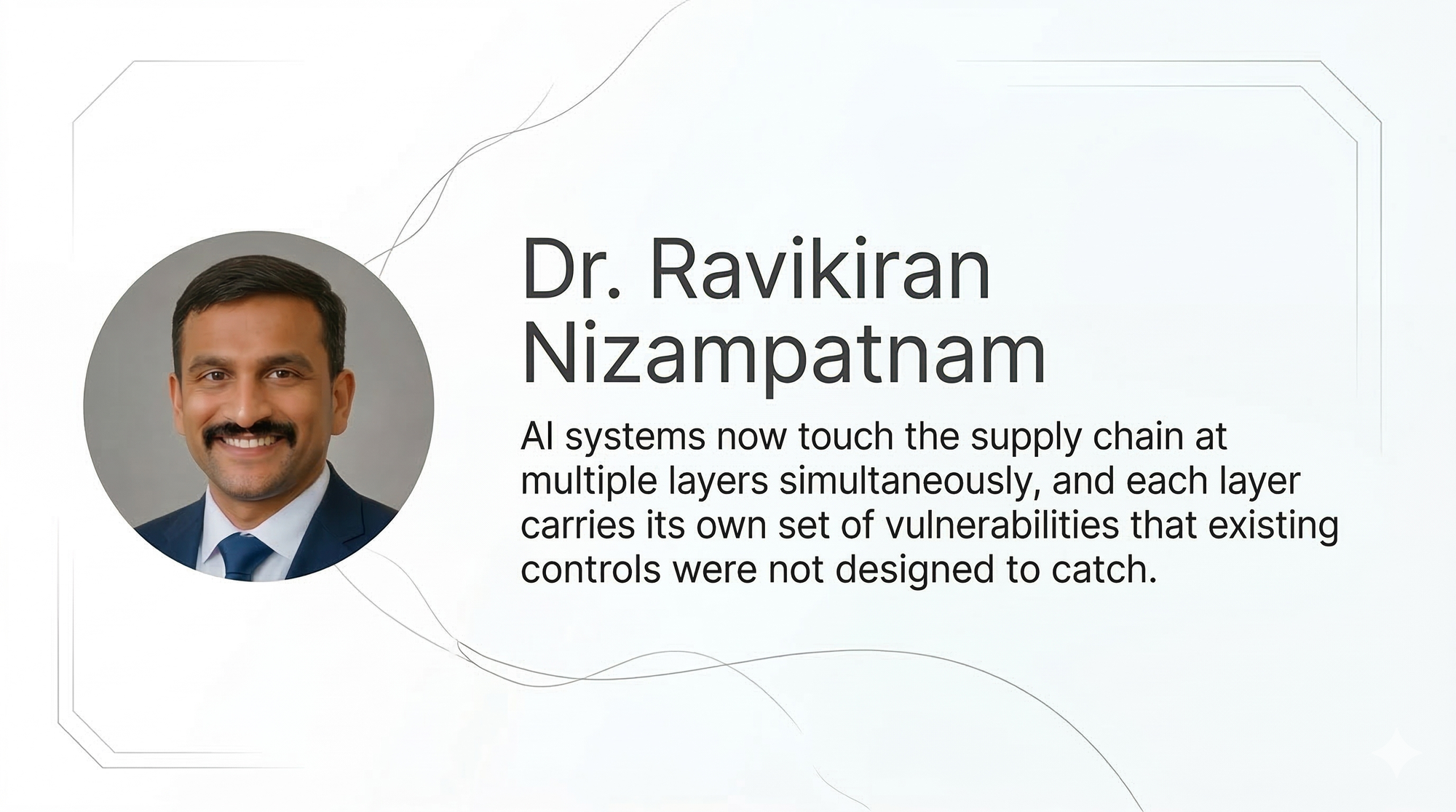 Dr. Ravikiran Nizampatnam

AI systems now touch the supply chain at multiple layers simultaneously, and each layer carries its own set of vulnerabilities that existing controls were not designed to catch.